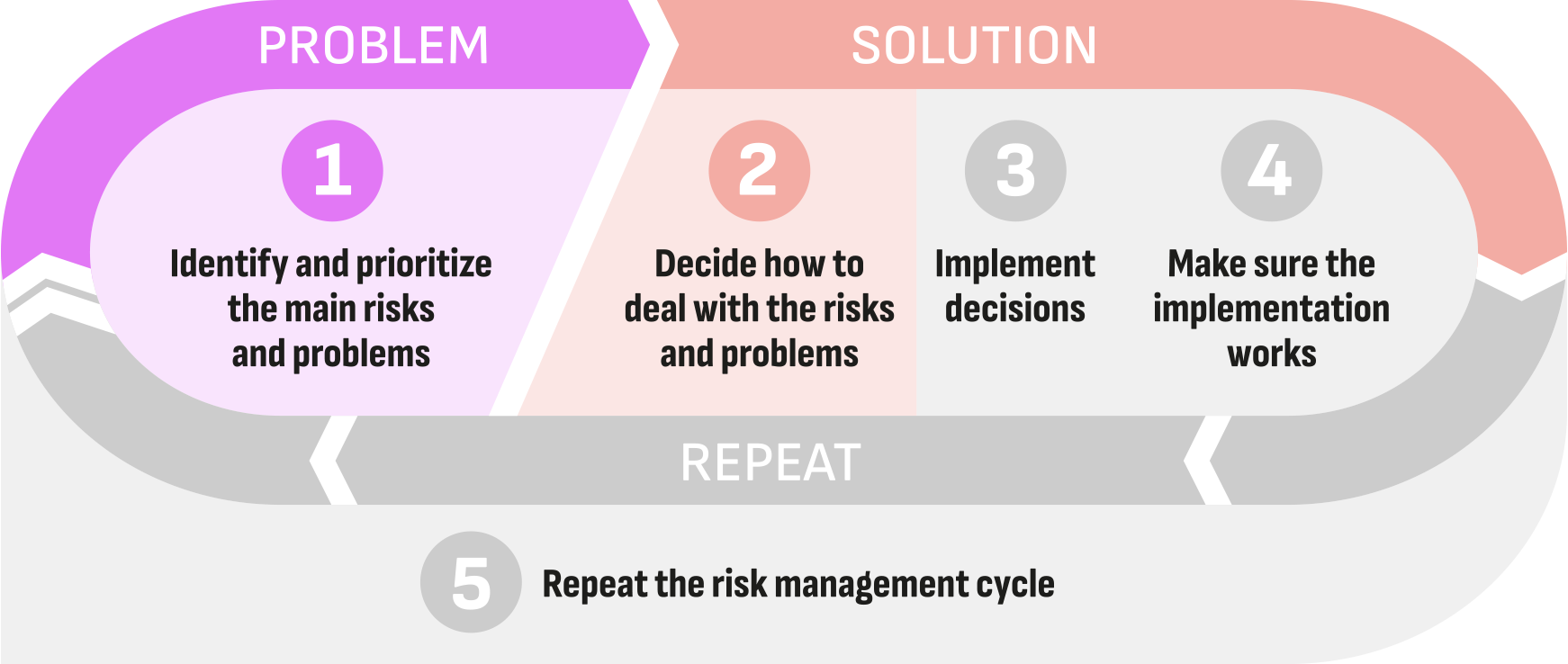 PROBLEM

SOLUTION

1

Identify and prioritize the main risks and problems

2

Decide how to deal with the risks and problems

3

Implement decisions

4

Make sure the implementation works

REPEAT

5

Repeat the risk management cycle